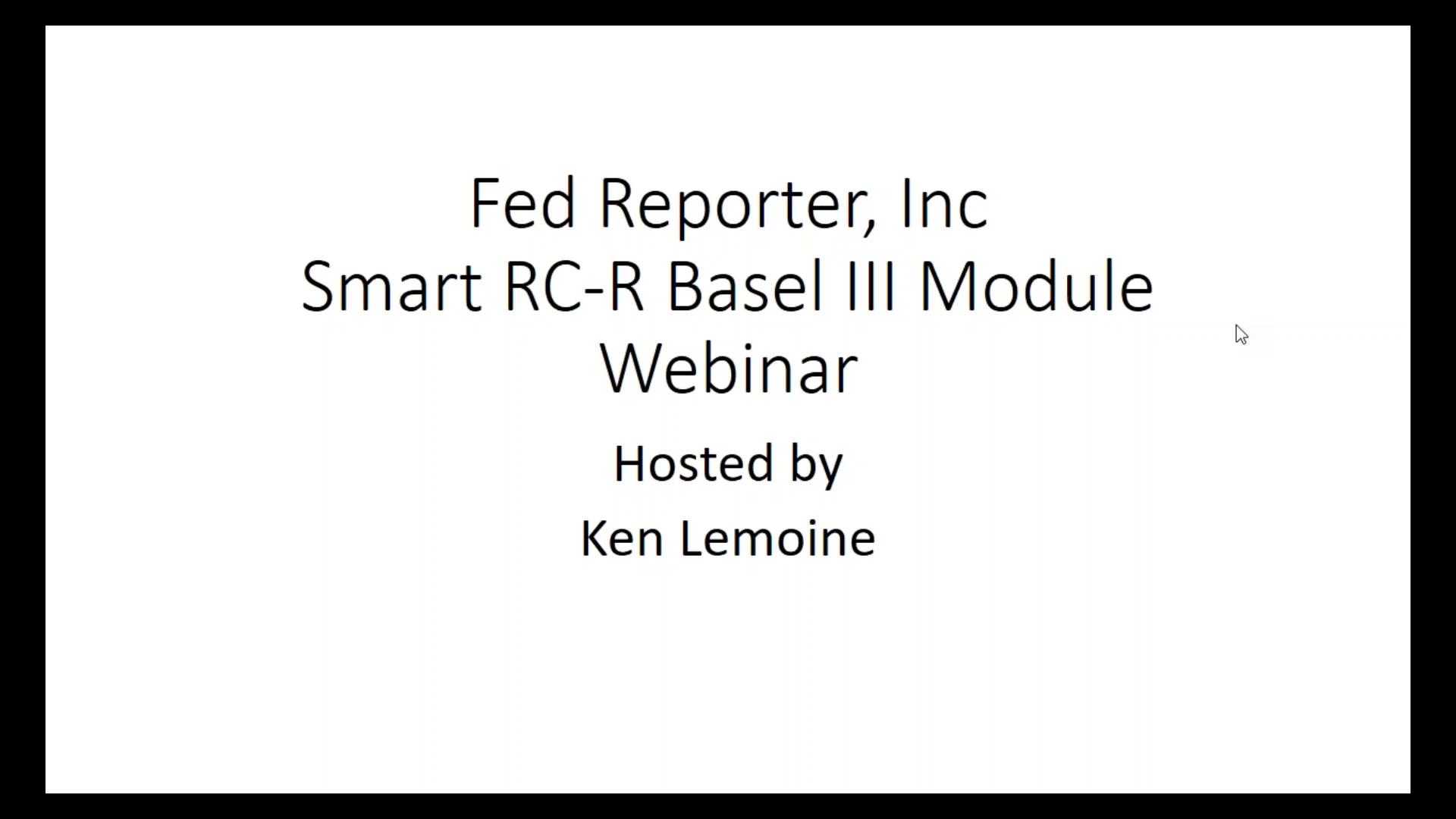 Fed Reporter, Inc
Smart RC-R Basel III Module Webinar

Hosted by

Ken Lemoine